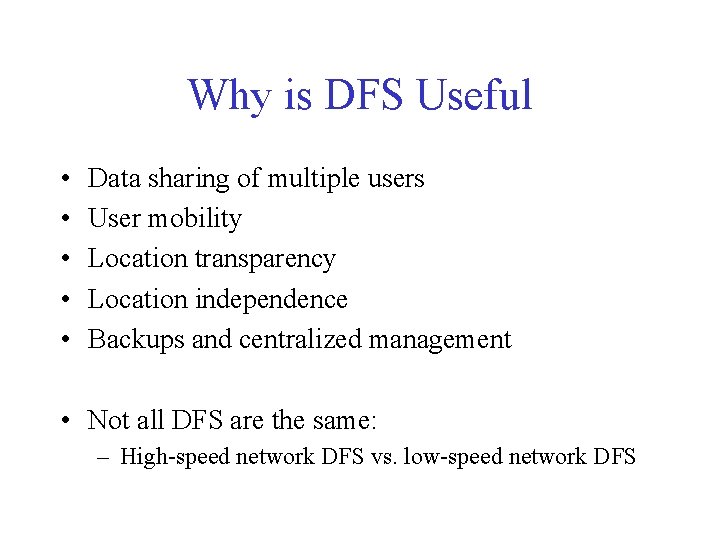 Why is DFS Useful

• Data sharing of multiple users
• User mobility
• Location transparency
• Location independence
• Backups and centralized management

• Not all DFS are the same:
– High-speed network DFS vs. low-speed network DFS